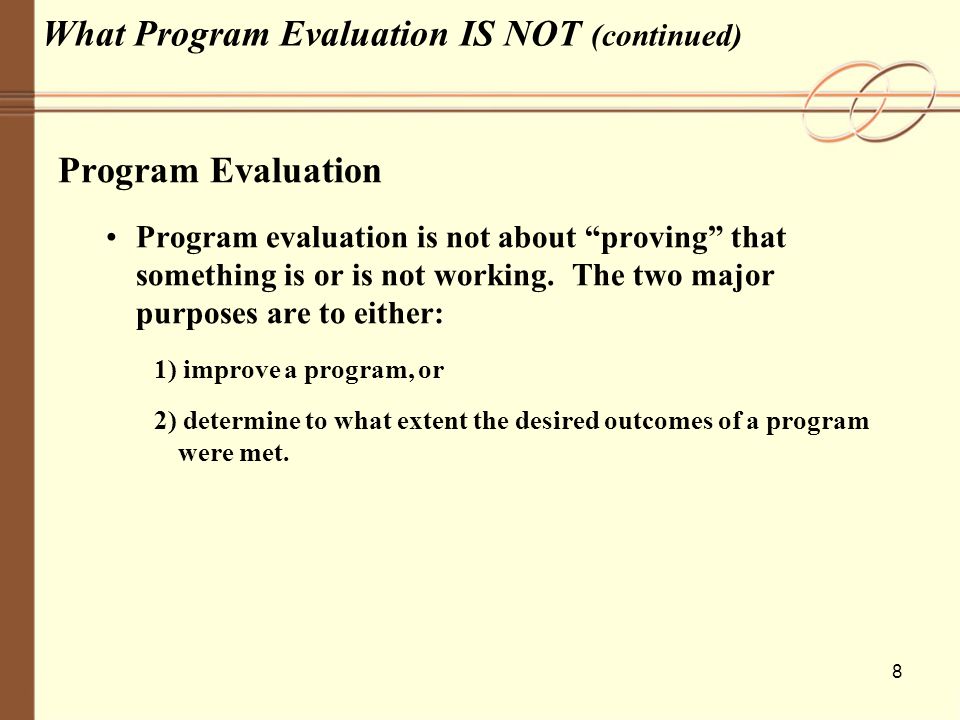 What Program Evaluation IS NOT (continued)

Program Evaluation

• Program evaluation is not about “proving” that something is or is not working. The two major purposes are to either:

1) improve a program, or

2) determine to what extent the desired outcomes of a program were met.

8